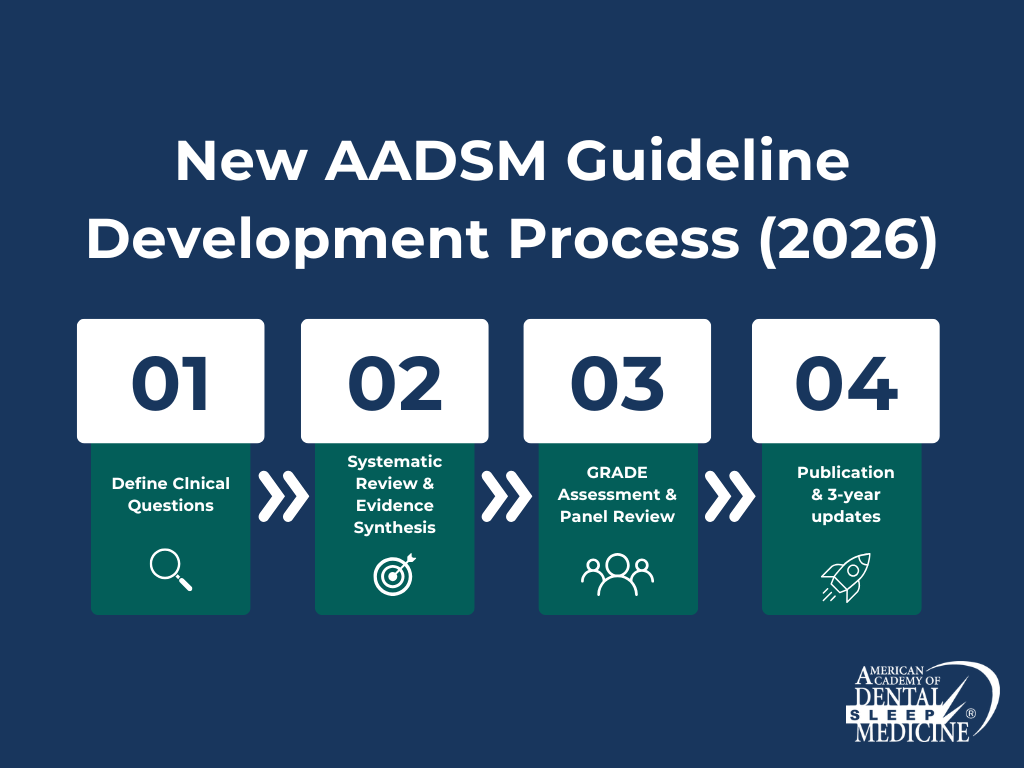 New AADSM Guideline Development Process (2026)

01

Define Clnical Questions

02

Systematic Review & Evidence Synthesis

03

GRADE Assessment & Panel Review

04

Publication & 3-year updates

AMERICAN ACADEMY OF DENTAL SLEEP MEDICINE ®